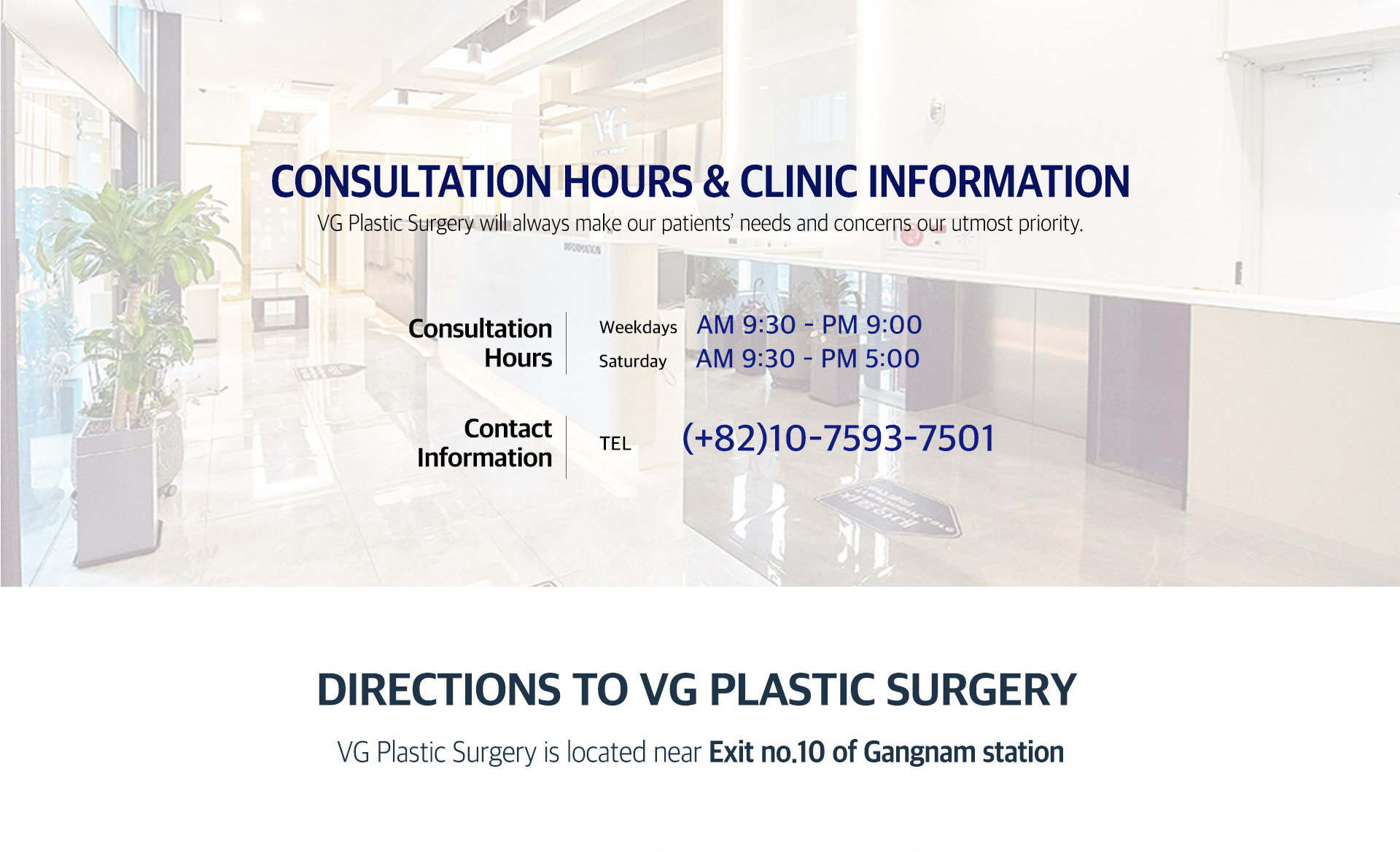 CONSULTATION HOURS & CLINIC INFORMATION
VG Plastic Surgery will always make our patients' needs and concerns our utmost priority.

Consultation Hours
Weekdays AM 9:30 - PM 9:00
Saturday AM 9:30 - PM 5:00

Contact Information
TEL (+82)10-7593-7501

DIRECTIONS TO VG PLASTIC SURGERY

VG Plastic Surgery is located near Exit no.10 of Gangnam station